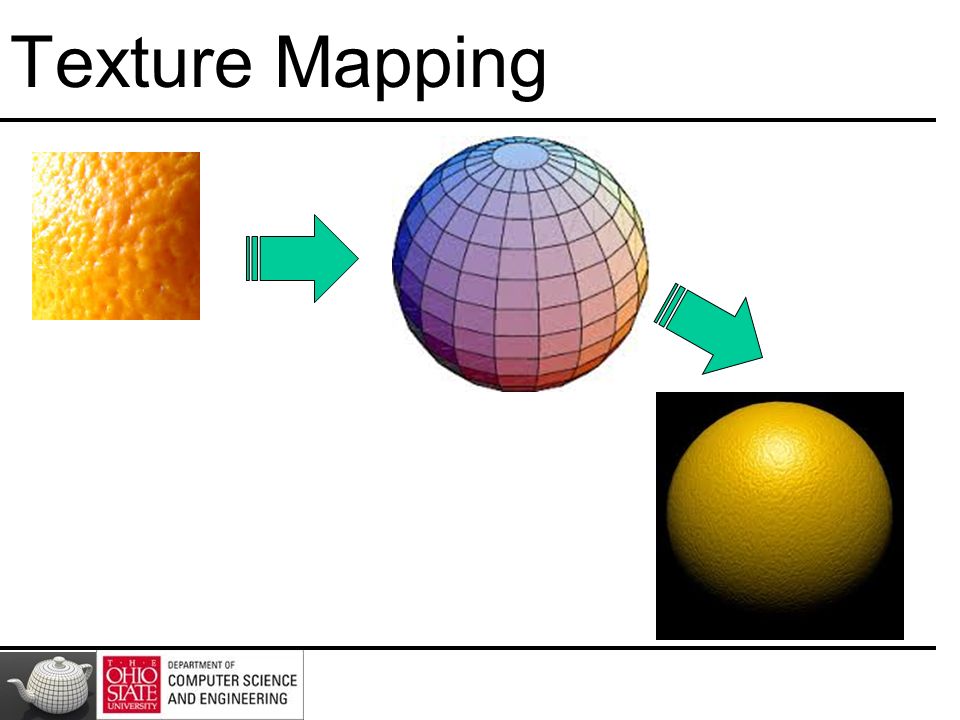 Texture Mapping

THE OHIO STATE UNIVERSITY
DEPARTMENT OF COMPUTER SCIENCE AND ENGINEERING